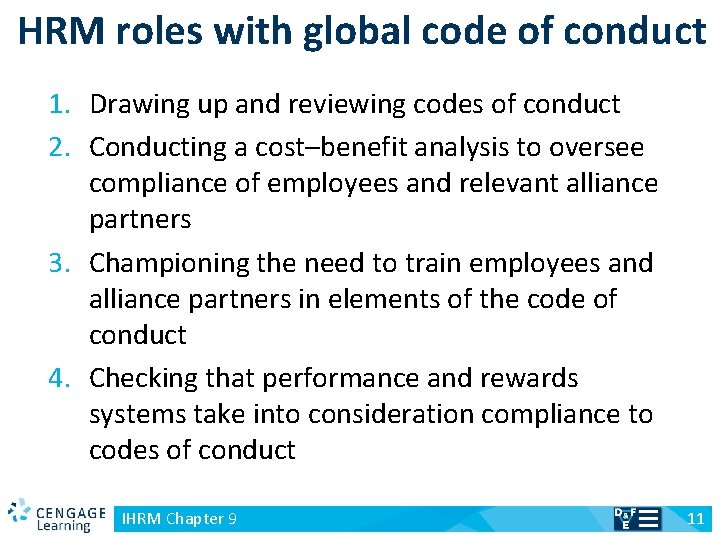 HRM roles with global code of conduct

1. Drawing up and reviewing codes of conduct
2. Conducting a cost–benefit analysis to oversee compliance of employees and relevant alliance partners
3. Championing the need to train employees and alliance partners in elements of the code of conduct
4. Checking that performance and rewards systems take into consideration compliance to codes of conduct

CENGAGE Learning

IHRM Chapter 9

D&F E

11